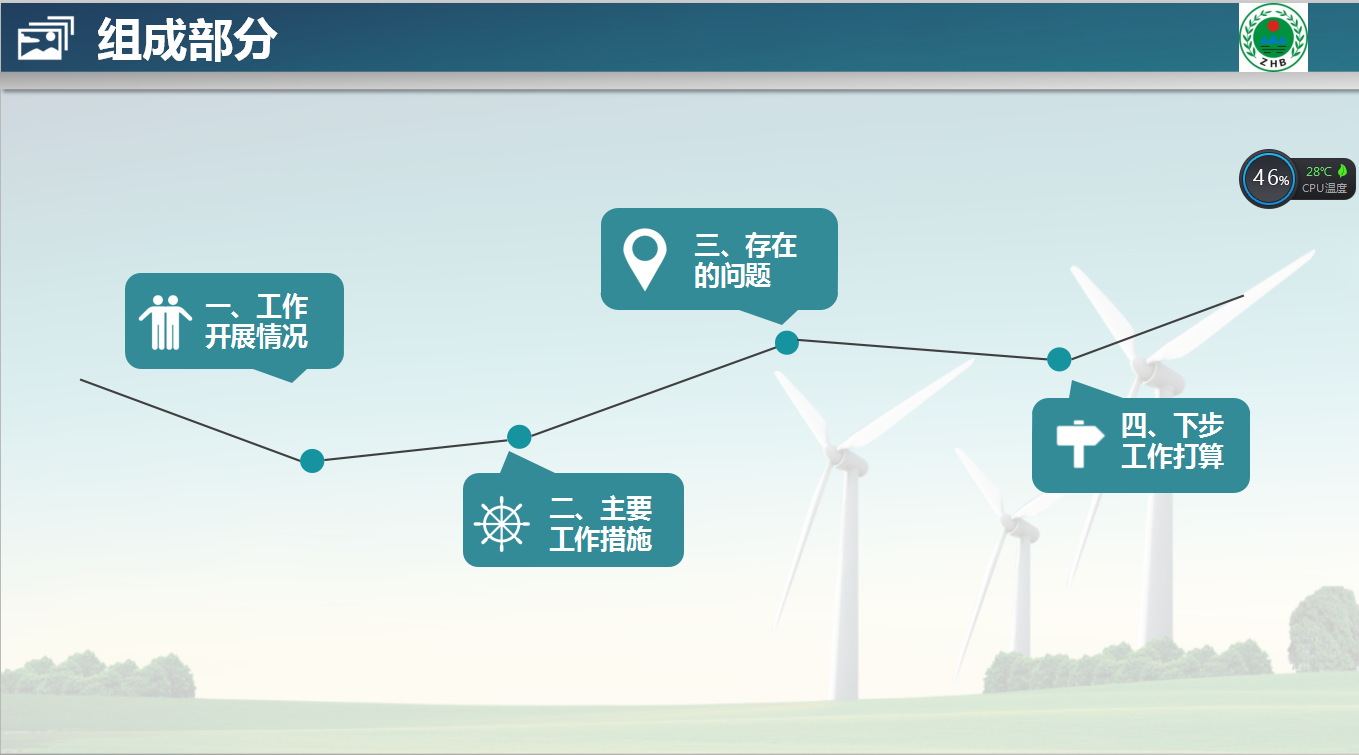 组成部分

ZHB

46%
28℃
CPU温度

一、工作开展情况

二、主要工作措施

三、存在的问题

四、下步工作打算